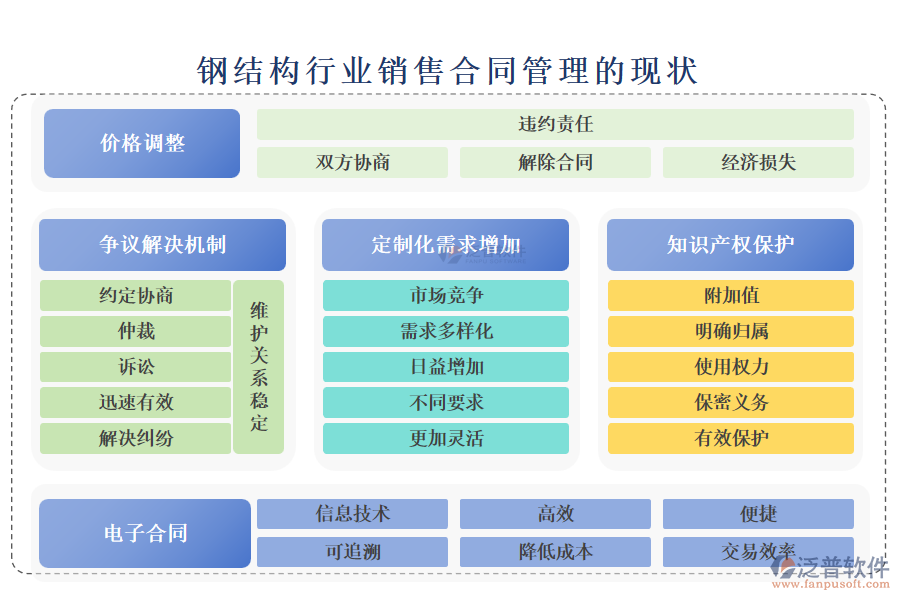 钢结构行业销售合同管理的现状

价格调整

违约责任

双方协商

解除合同

经济损失

争议解决机制

约定协商

仲裁

诉讼

迅速有效

解决纠纷

维护关系稳定

定制化需求增加

市场竞争

需求多样化

日益增加

不同要求

更加灵活

知识产权保护

附加值

明确归属

使用权力

保密义务

有效保护

电子合同

信息技术

高效

便捷

可追溯

降低成本

交易效率

泛普软件
www.fanpusoft.com